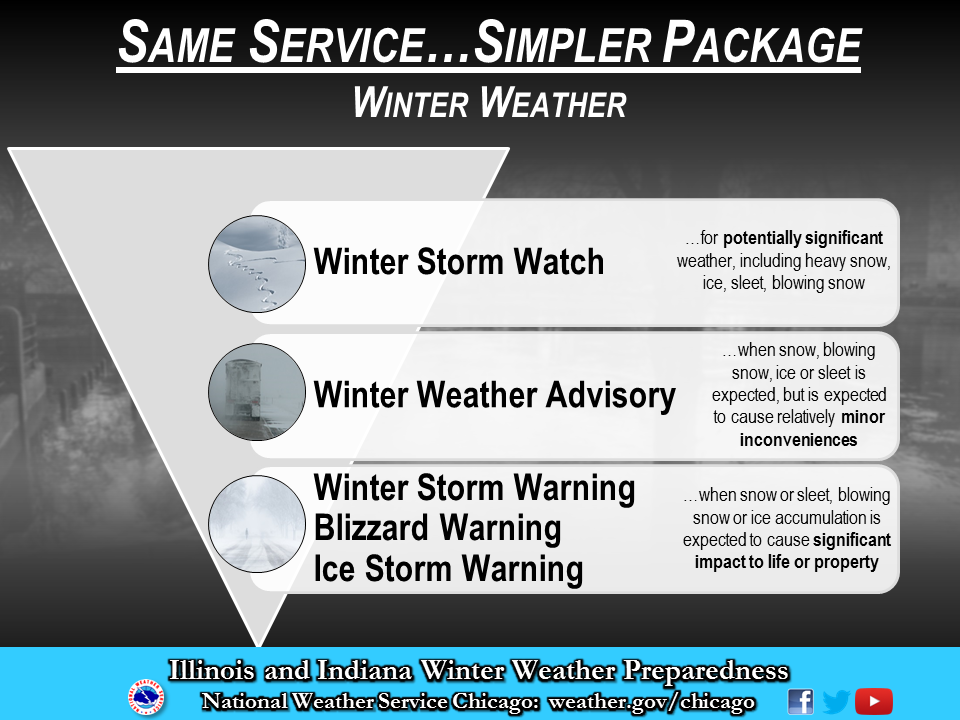 SAME SERVICE…SIMPLER PACKAGE

WINTER WEATHER

Winter Storm Watch

…for potentially significant weather, including heavy snow, ice, sleet, blowing snow

Winter Weather Advisory

…when snow, blowing snow, ice or sleet is expected, but is expected to cause relatively minor inconveniences

Winter Storm Warning
Blizzard Warning
Ice Storm Warning

…when snow or sleet, blowing snow or ice accumulation is expected to cause significant impact to life or property

Illinois and Indiana Winter Weather Preparedness

National Weather Service Chicago: weather.gov/chicago